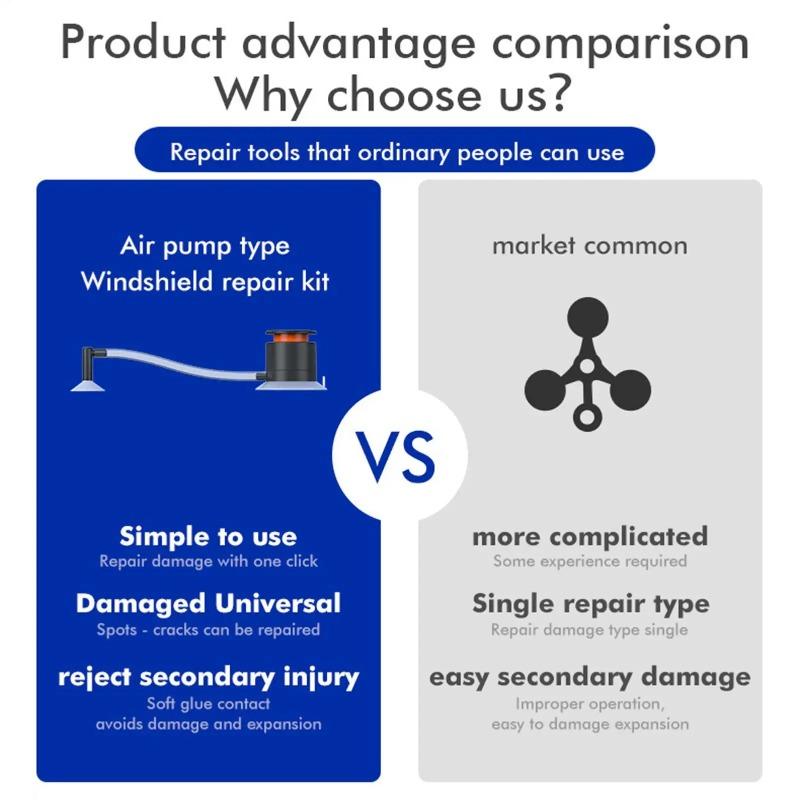 Product advantage comparison
Why choose us?

Repair tools that ordinary people can use

Air pump type
Windshield repair kit

Simple to use
Repair damage with one click

Damaged Universal
Spots - cracks can be repaired

reject secondary injury
Soft glue contact
avoids damage and expansion

VS

market common

more complicated
Some experience required

Single repair type
Repair damage type single

easy secondary damage
Improper operation,
easy to damage expansion